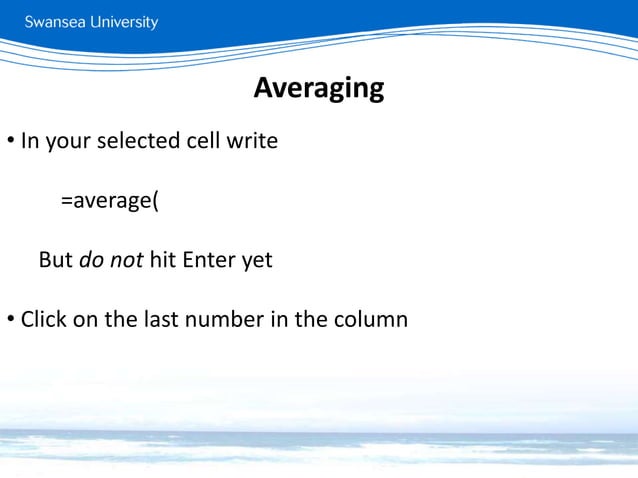 Swansea University

Averaging

• In your selected cell write

=average(

But do not hit Enter yet

• Click on the last number in the column